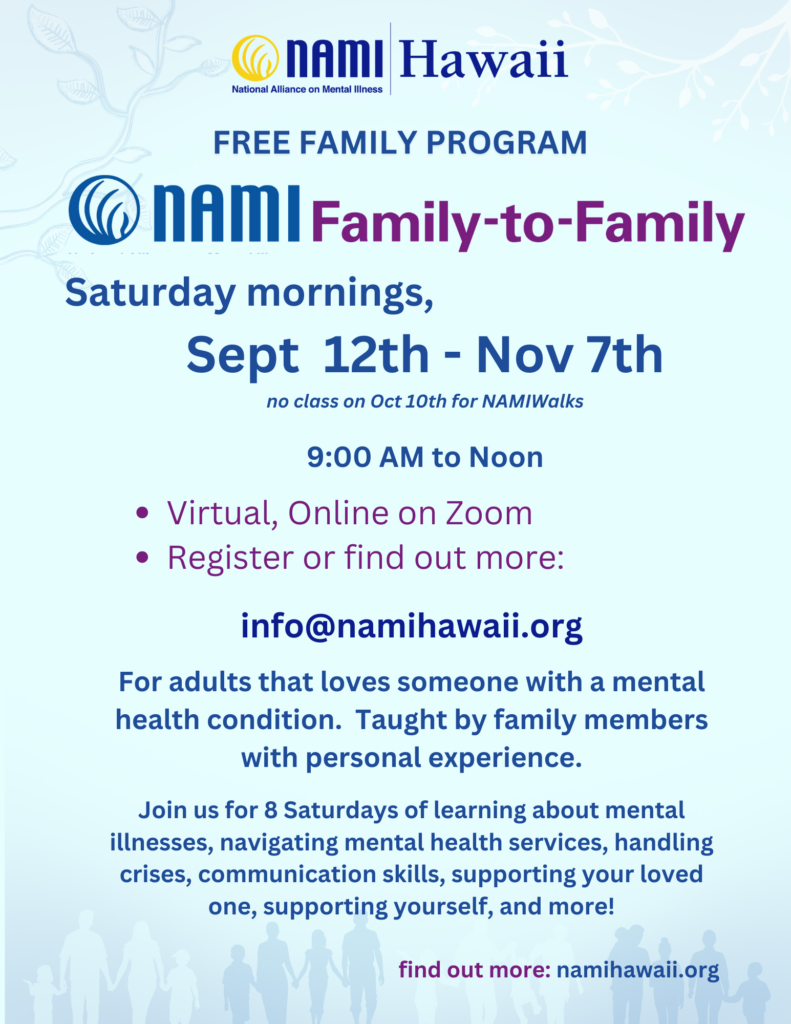 NAMI Hawaii
National Alliance on Mental Illness

FREE FAMILY PROGRAM

NAMI Family-to-Family

Saturday mornings,

Sept 12th - Nov 7th

no class on Oct 10th for NAMIWalks

9:00 AM to Noon

• Virtual, Online on Zoom
• Register or find out more:

info@namihawaii.org

For adults that loves someone with a mental health condition. Taught by family members with personal experience.

Join us for 8 Saturdays of learning about mental illnesses, navigating mental health services, handling crises, communication skills, supporting your loved one, supporting yourself, and more!

find out more: namihawaii.org